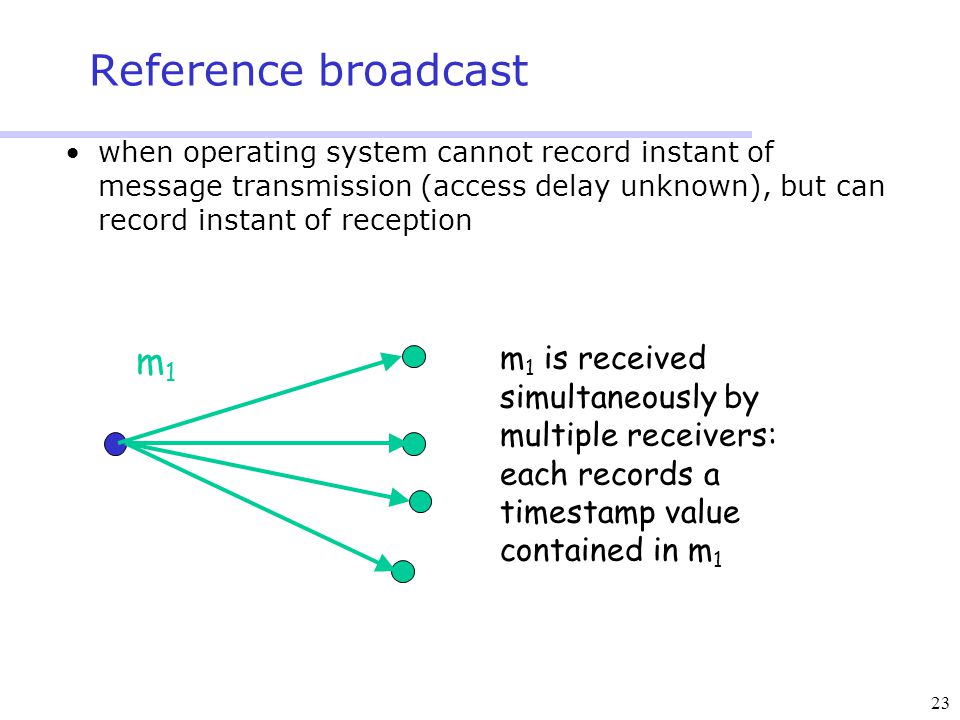 Reference broadcast

• when operating system cannot record instant of message transmission (access delay unknown), but can record instant of reception

$m_1$

$m_1$ is received simultaneously by multiple receivers: each records a timestamp value contained in $m_1$

23